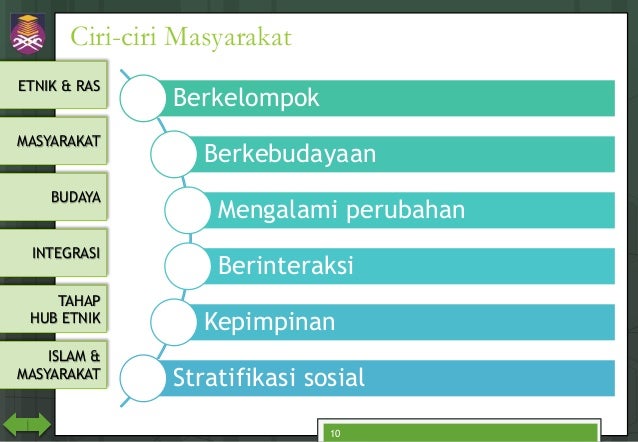 Ciri-ciri Masyarakat

ETNIK & RAS

MASYARAKAT

BUDAYA

INTEGRASI

TAHAP HUB ETNIK

ISLAM & MASYARAKAT

Berkelompok

Berkebudayaan

Mengalami perubahan

Berinteraksi

Kepimpinan

Stratifikasi sosial

10